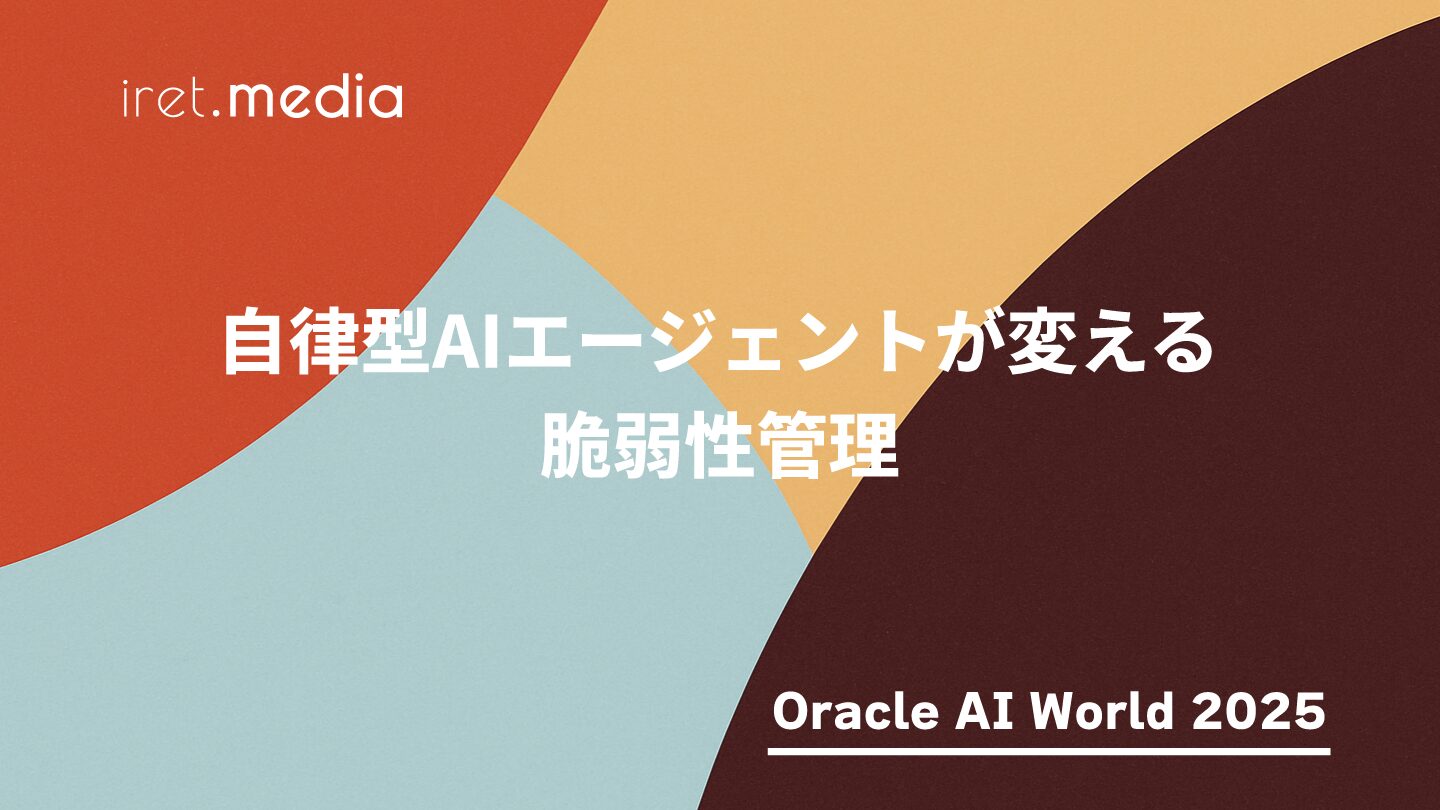 iret.media

自律型AIエージェントが変える
脆弱性管理

Oracle AI World 2025